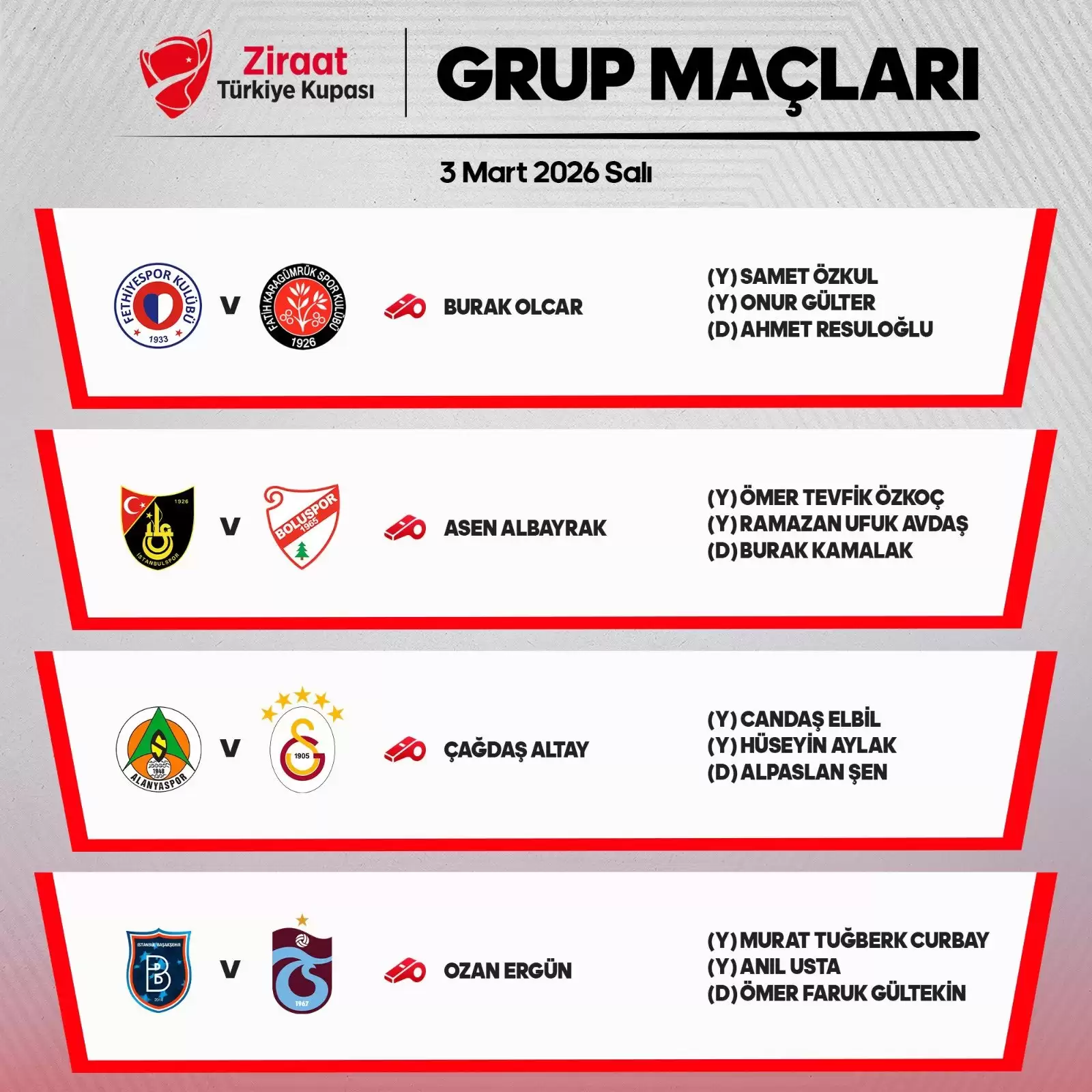 Ziraat Türkiye Kupası

GRUP MAÇLARI

3 Mart 2026 Salı

FETHİYESPOR KULÜBÜ 1933 V FATİH KARAGÜMRÜK SPOR KULÜBÜ 1926

BURAK OLCAR

(Y) SAMET ÖZKUL
(Y) ONUR GÜLTER
(D) AHMET RESULOĞLU

1926 İSTANBULSPOR V BOLUSPOR 1965

ASEN ALBAYRAK

(Y) ÖMER TEVFİK ÖZKOÇ
(Y) RAMAZAN UFUK AVDAŞ
(D) BURAK KAMALAK

1948 ALANYASPOR V 1905

ÇAĞDAŞ ALTAY

(Y) CANDAŞ ELBİL
(Y) HÜSEYİN AYLAK
(D) ALPASLAN ŞEN

İSTANBUL BAŞAKŞEHİR 2014 V 1967

OZAN ERGÜN

(Y) MURAT TUĞBERK CURBAY
(Y) ANIL USTA
(D) ÖMER FARUK GÜLTEKİN